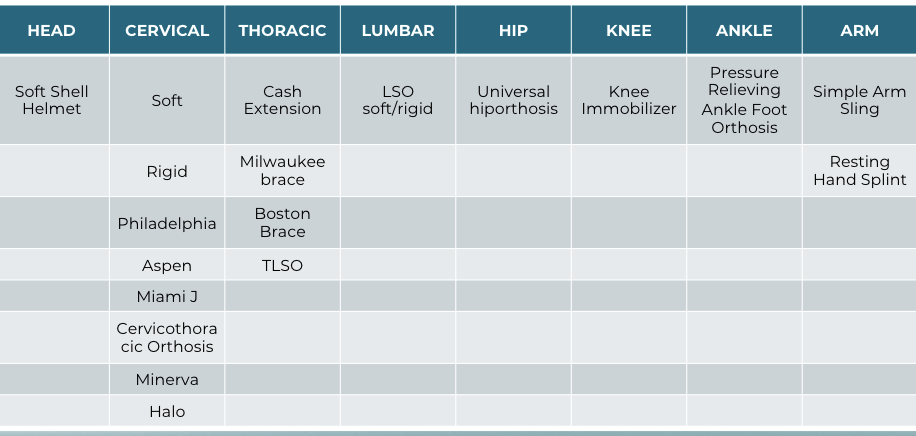 | HEAD | CERVICAL | THORACIC | LUMBAR | HIP | KNEE | ANKLE | ARM |
|---|---|---|---|---|---|---|---|
| Soft Shell Helmet | Soft | Cash Extension | LSO soft/rigid | Universal hiporthosis | Knee Immobilizer | Pressure Relieving Ankle Foot Orthosis | Simple Arm Sling |
| | Rigid | Milwaukee brace | | | | | Resting Hand Splint |
| | Philadelphia | Boston Brace | | | | | |
| | Aspen | TLSO | | | | | |
| | Miami J | | | | | | |
| | Cervicothoracic Orthosis | | | | | | |
| | Minerva | | | | | | |
| | Halo | | | | | | |